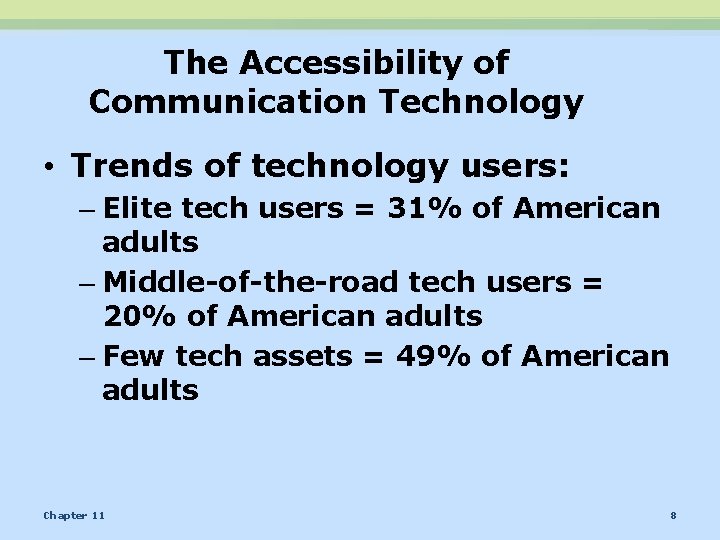 The Accessibility of Communication Technology

• Trends of technology users:

– Elite tech users = 31% of American adults

– Middle-of-the-road tech users = 20% of American adults

– Few tech assets = 49% of American adults

Chapter 11

8